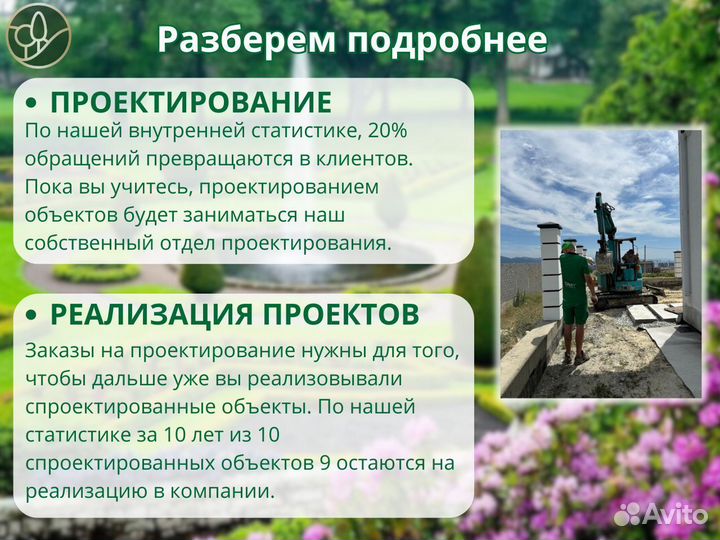 Разберем подробнее

• ПРОЕКТИРОВАНИЕ

По нашей внутренней статистике, 20% обращений превращаются в клиентов. Пока вы учитесь, проектированием объектов будет заниматься наш собственный отдел проектирования.

• РЕАЛИЗАЦИЯ ПРОЕКТОВ

Заказы на проектирование нужны для того, чтобы дальше уже вы реализовывали спроектированные объекты. По нашей статистике за 10 лет из 10 спроектированных объектов 9 остаются на реализацию в компании.

Avito